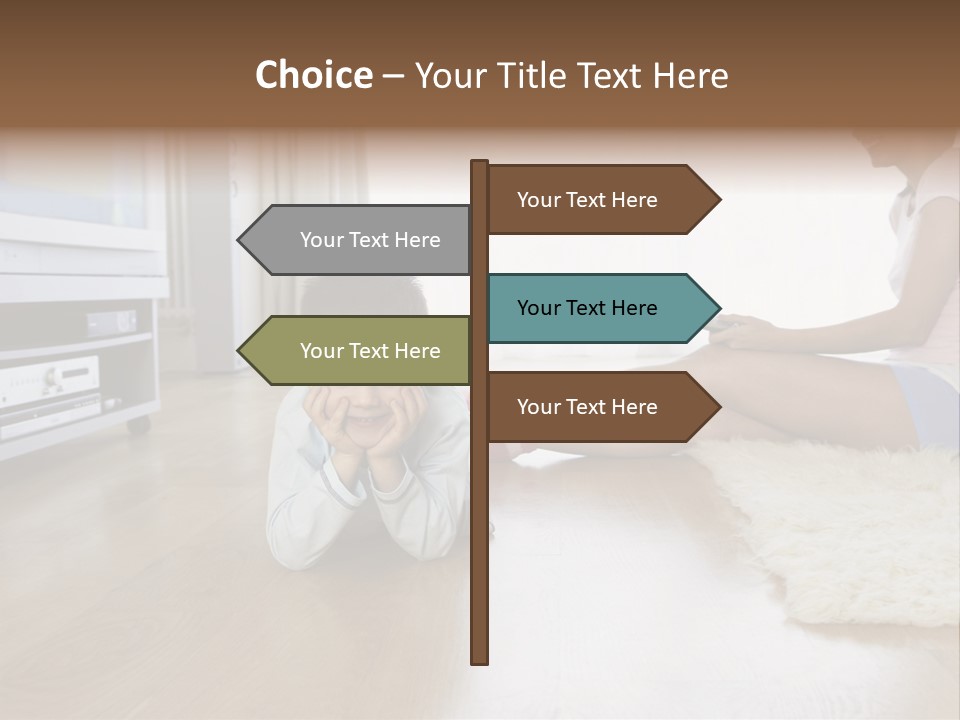 Choice – Your Title Text Here

Your Text Here

Your Text Here

Your Text Here

Your Text Here

Your Text Here